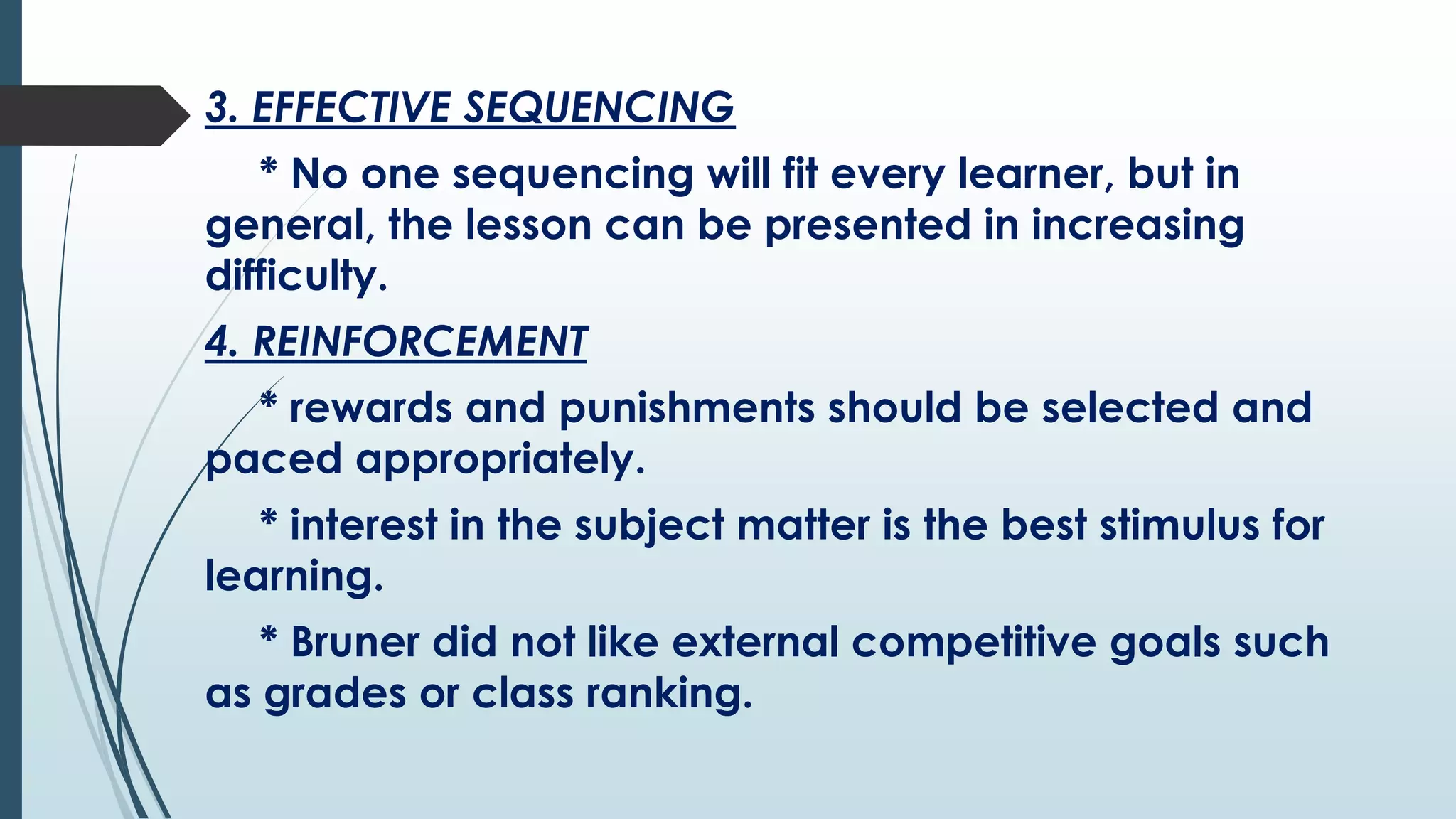 3. EFFECTIVE SEQUENCING

* No one sequencing will fit every learner, but in general, the lesson can be presented in increasing difficulty.

4. REINFORCEMENT

* rewards and punishments should be selected and paced appropriately.

* interest in the subject matter is the best stimulus for learning.

* Bruner did not like external competitive goals such as grades or class ranking.